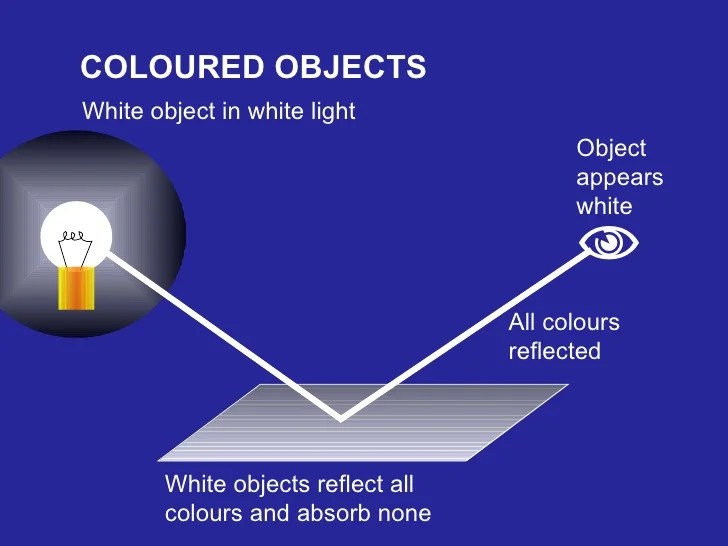 COLOURED OBJECTS

White object in white light

Object appears white

All colours reflected

White objects reflect all colours and absorb none